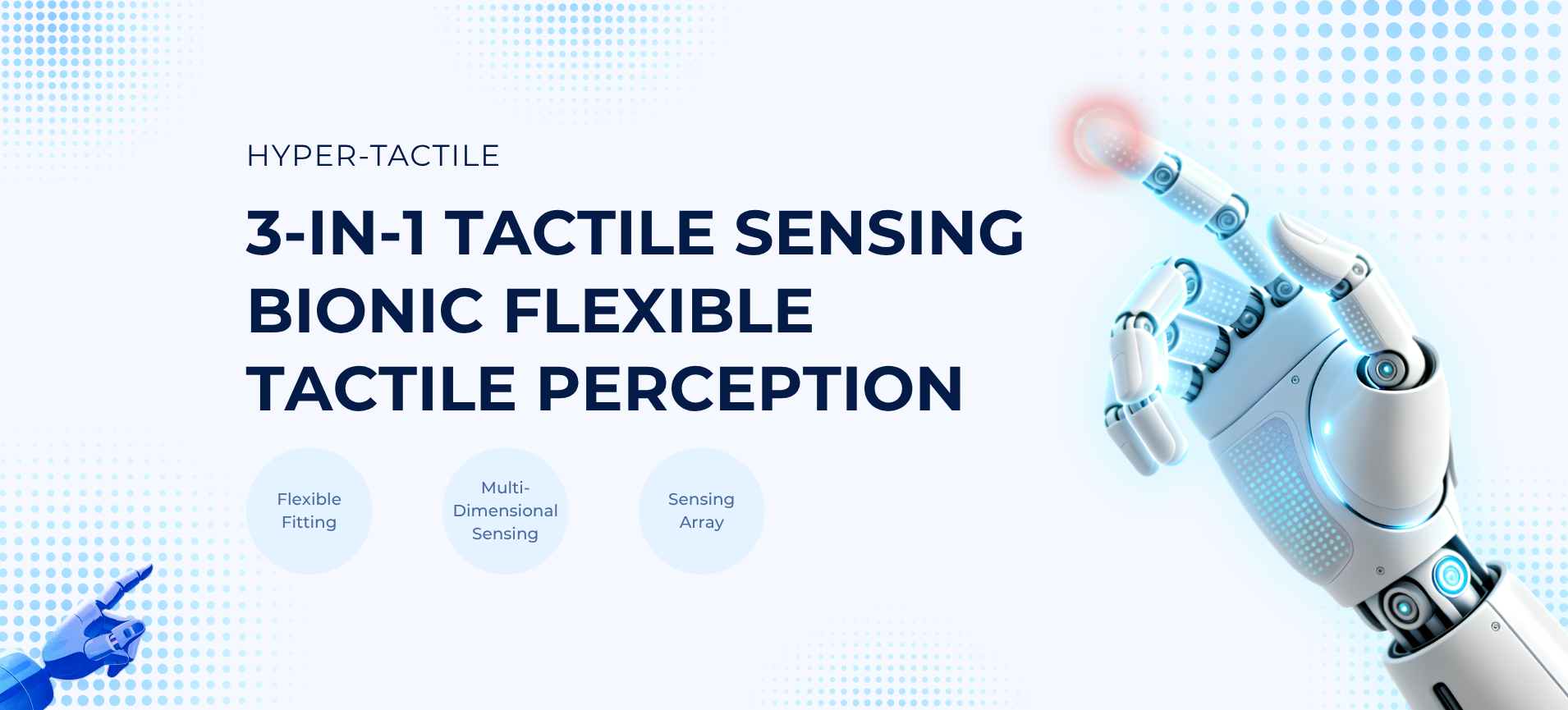 HYPER-TACTILE

3-IN-1 TACTILE SENSING
BIONIC FLEXIBLE
TACTILE PERCEPTION

Flexible Fitting

Multi-Dimensional Sensing

Sensing Array